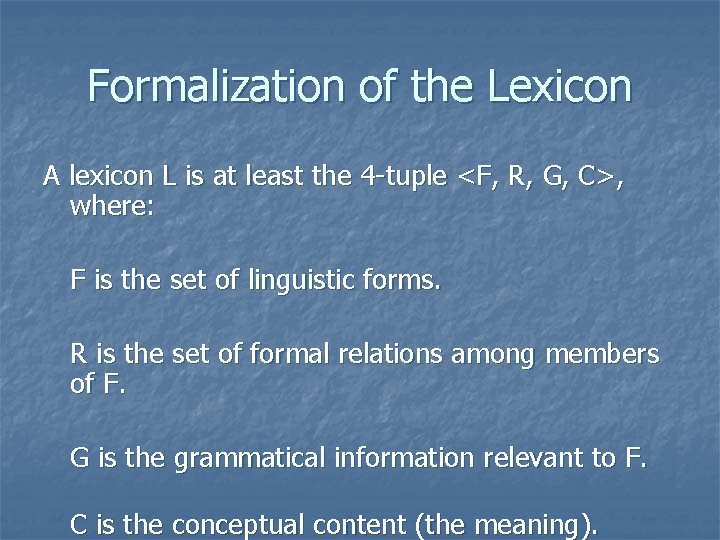 Formalization of the Lexicon

A lexicon L is at least the 4-tuple <F, R, G, C>, where:

F is the set of linguistic forms.

R is the set of formal relations among members of F.

G is the grammatical information relevant to F.

C is the conceptual content (the meaning).